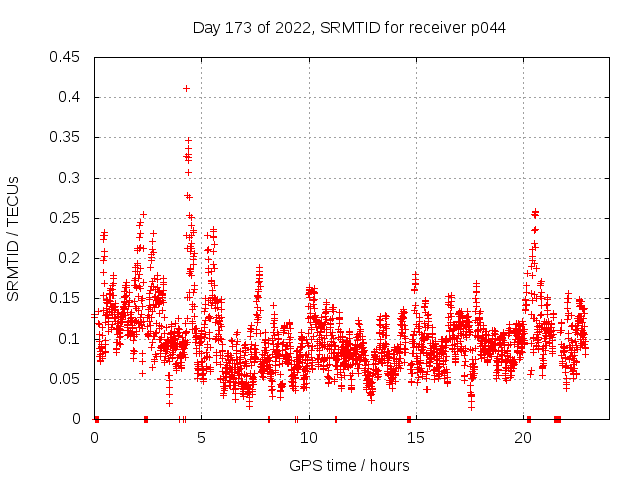 Day 173 of 2022, SRMTID for receiver p044

SRMTID / TECUs

0.45
0.4
0.35
0.3
0.25
0.2
0.15
0.1
0.05
0

0
5
10
15
20

GPS time / hours